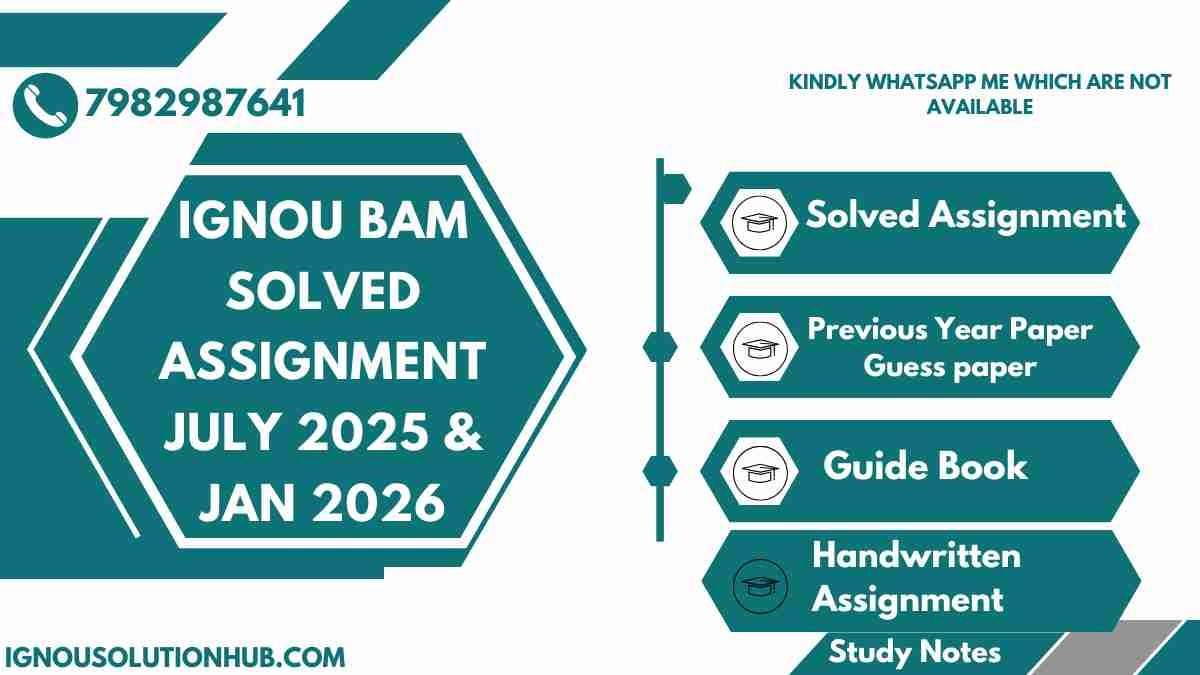 7982987641

KINDLY WHATSAPP ME WHICH ARE NOT AVAILABLE

IGNOU BAM SOLVED ASSIGNMENT JULY 2025 & JAN 2026

Solved Assignment

Previous Year Paper
Guess paper

Guide Book

Handwritten Assignment

Study Notes

IGNOUSOLUTIONHUB.COM